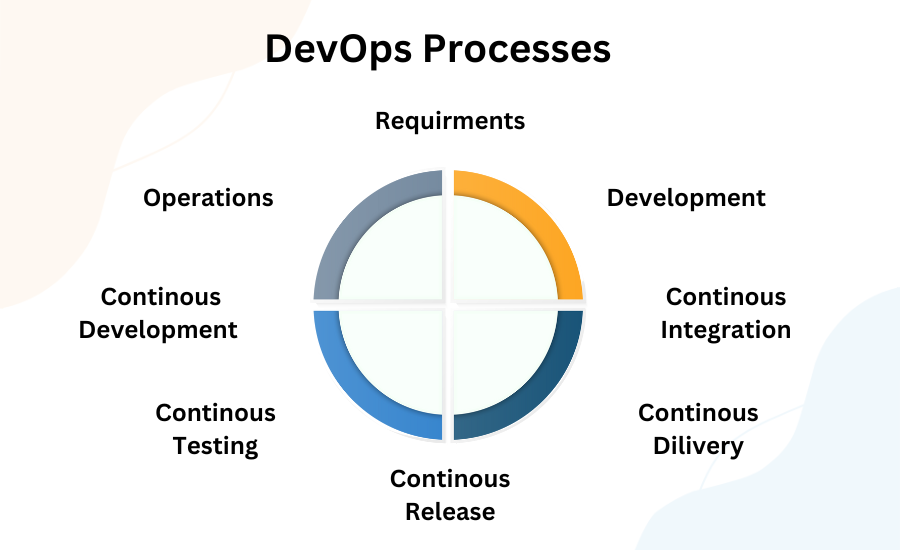 DevOps Processes

Requirments

Development

Continous Integration

Continous Dilivery

Continous Release

Continous Testing

Continous Development

Operations